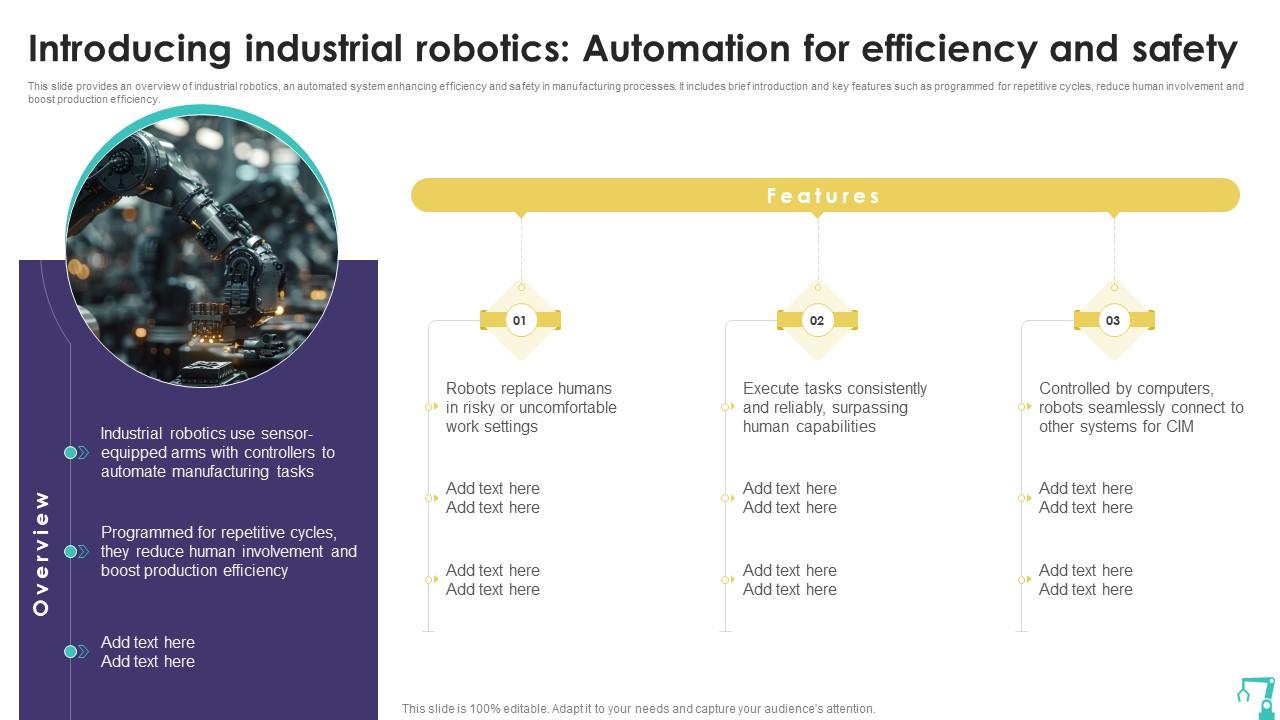 Introducing industrial robotics: Automation for efficiency and safety

This slide provides an overview of industrial robotics, an automated system enhancing efficiency and safety in manufacturing processes. It includes brief introduction and key features such as programmed for repetitive cycles, reduce human involvement and boost production efficiency.

Overview

Industrial robotics use sensor-equipped arms with controllers to automate manufacturing tasks

Programmed for repetitive cycles, they reduce human involvement and boost production efficiency

Add text here
Add text here

Features

01

Robots replace humans in risky or uncomfortable work settings

Add text here
Add text here

Add text here
Add text here

02

Execute tasks consistently and reliably, surpassing human capabilities

Add text here
Add text here

Add text here
Add text here

03

Controlled by computers, robots seamlessly connect to other systems for CIM

Add text here
Add text here

Add text here
Add text here

This slide is 100% editable. Adapt it to your needs and capture your audience's attention.